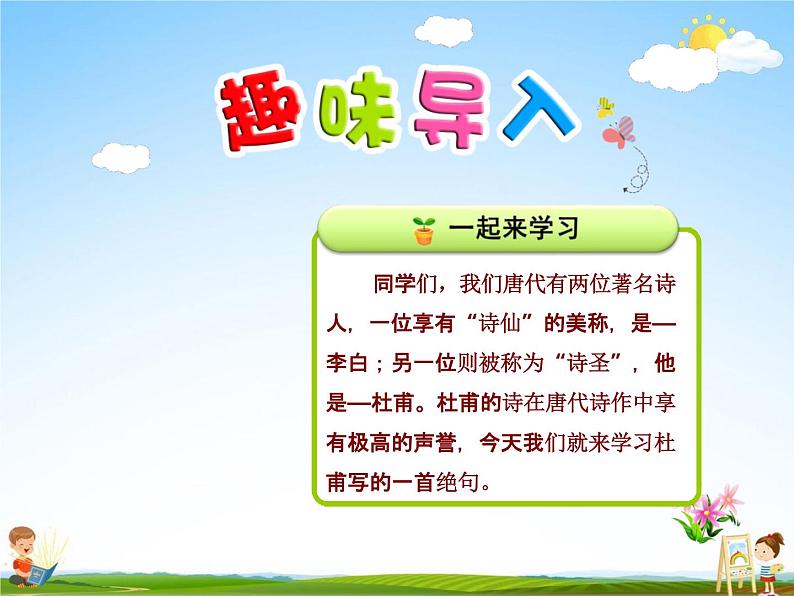 趣味导入

一起来学习

同学们，我们唐代有两位著名诗人，一位享有“诗仙”的美称，是—李白；另一位则被称为“诗圣”，他是—杜甫。杜甫的诗在唐代诗作中享有极高的声誉，今天我们就来学习杜甫写的一首绝句。